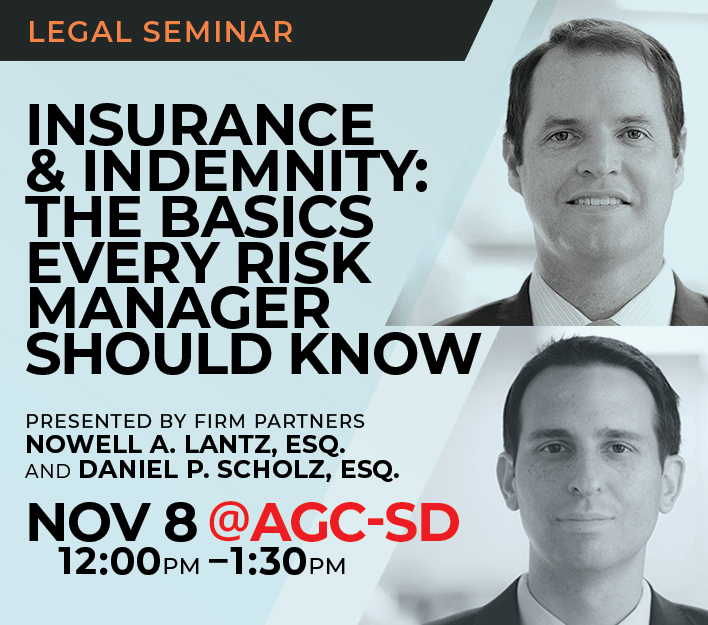 LEGAL SEMINAR

INSURANCE & INDEMNITY: THE BASICS EVERY RISK MANAGER SHOULD KNOW

PRESENTED BY FIRM PARTNERS NOWELL A. LANTZ, ESQ. AND DANIEL P. SCHOLZ, ESQ.

NOV 8 @AGC-SD
12:00PM –1:30PM